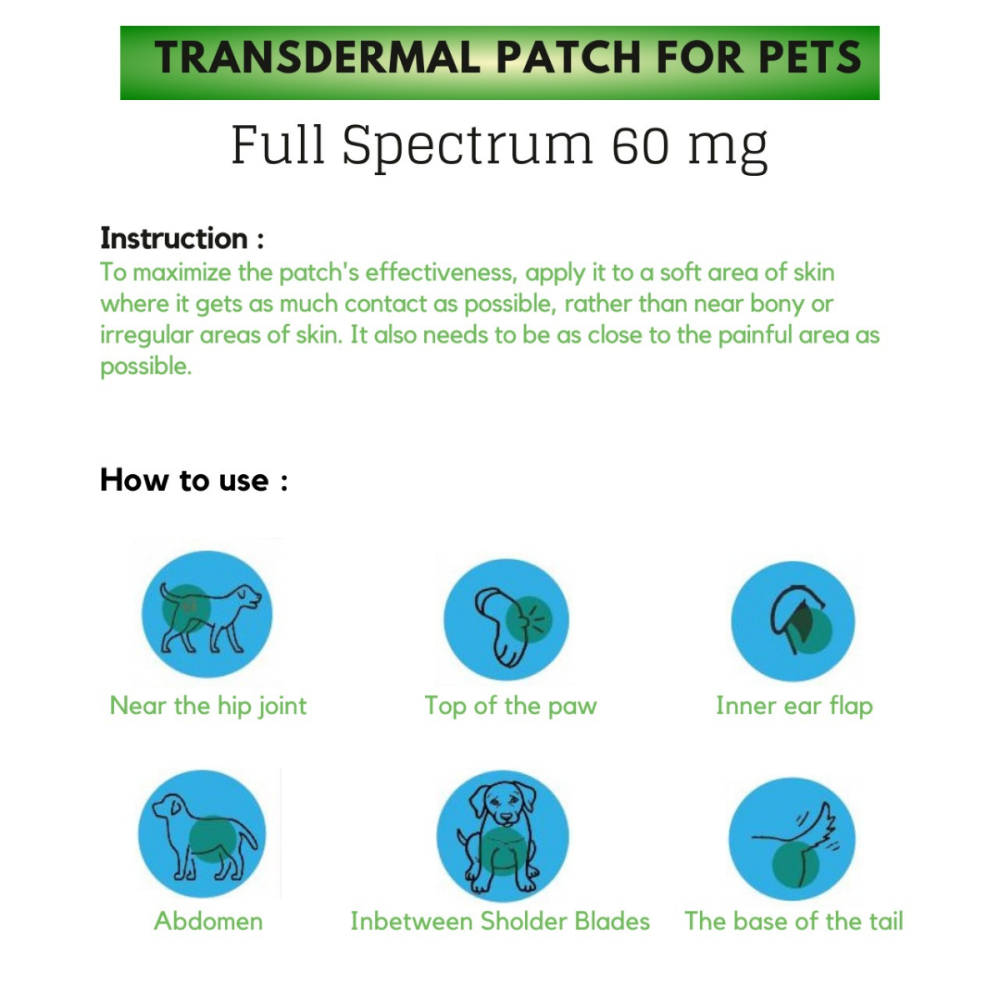 TRANSDERMAL PATCH FOR PETS

Full Spectrum 60 mg

Instruction :
To maximize the patch's effectiveness, apply it to a soft area of skin where it gets as much contact as possible, rather than near bony or irregular areas of skin. It also needs to be as close to the painful area as possible.

How to use :

Near the hip joint

Top of the paw

Inner ear flap

Abdomen

Inbetween Sholder Blades

The base of the tail